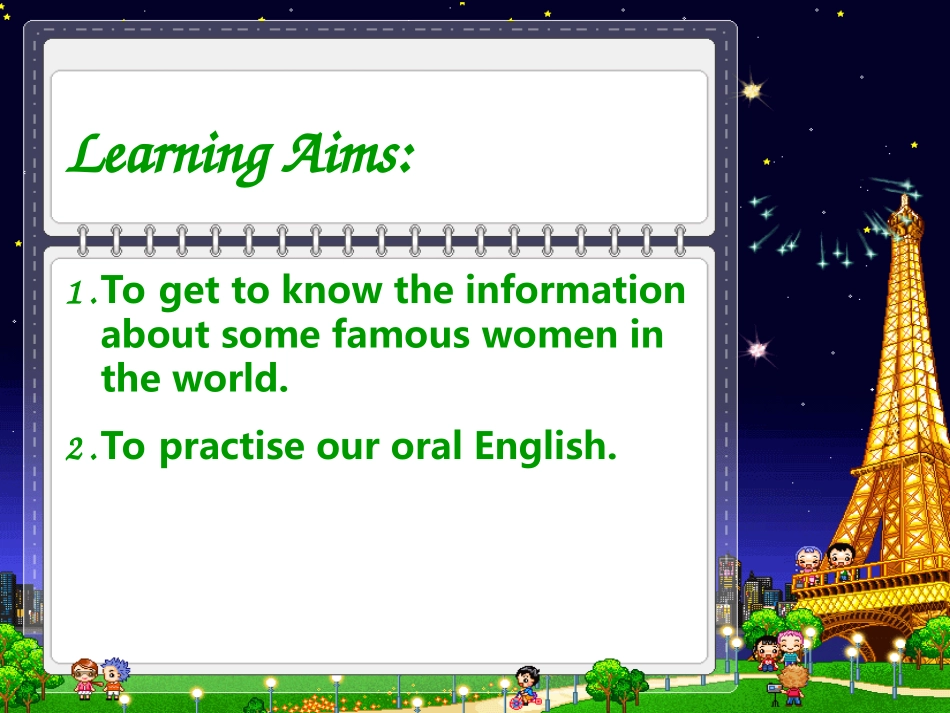 Learning Aims:

1. To get to know the information about some famous women in the world.

2. To practise our oral English.